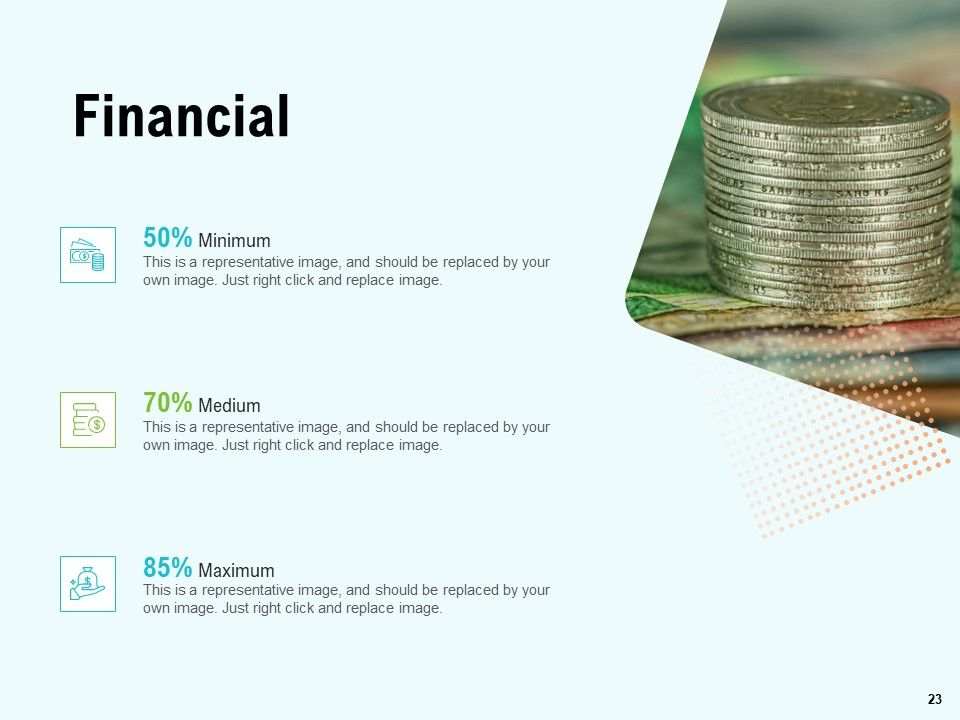 Financial

50% Minimum
This is a representative image, and should be replaced by your own image. Just right click and replace image.

70% Medium
This is a representative image, and should be replaced by your own image. Just right click and replace image.

85% Maximum
This is a representative image, and should be replaced by your own image. Just right click and replace image.

23